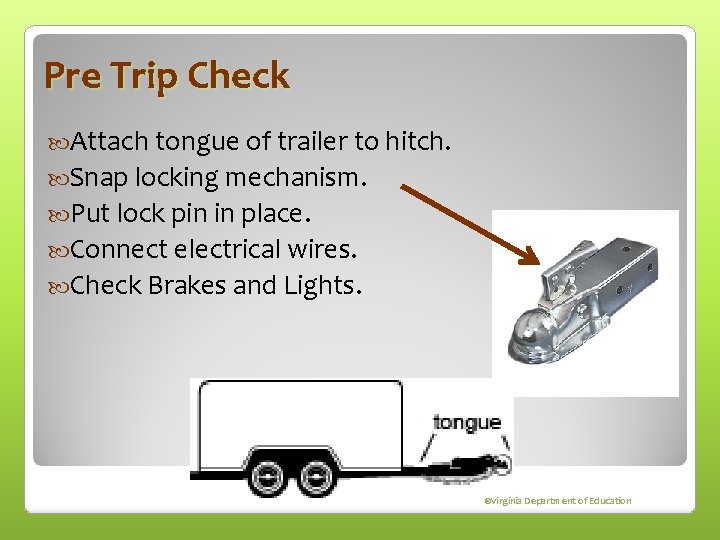 Pre Trip Check

Attach tongue of trailer to hitch.

Snap locking mechanism.

Put lock pin in place.

Connect electrical wires.

Check Brakes and Lights.

tongue

©Virginia Department of Education